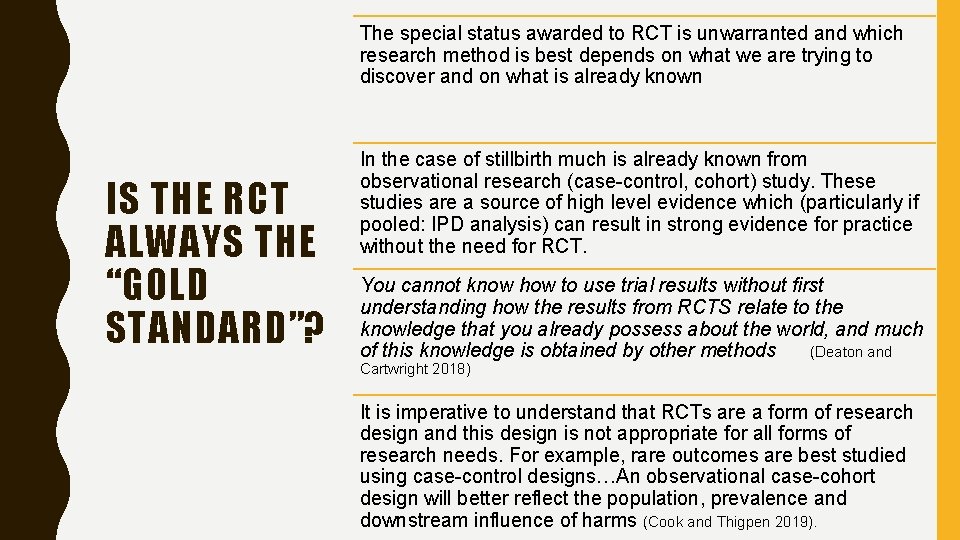 IS THE RCT ALWAYS THE “GOLD STANDARD”?

The special status awarded to RCT is unwarranted and which research method is best depends on what we are trying to discover and on what is already known

In the case of stillbirth much is already known from observational research (case-control, cohort) study. These studies are a source of high level evidence which (particularly if pooled: IPD analysis) can result in strong evidence for practice without the need for RCT.

You cannot know how to use trial results without first understanding how the results from RCTS relate to the knowledge that you already possess about the world, and much of this knowledge is obtained by other methods (Deaton and Cartwright 2018)

It is imperative to understand that RCTs are a form of research design and this design is not appropriate for all forms of research needs. For example, rare outcomes are best studied using case-control designs…An observational case-cohort design will better reflect the population, prevalence and downstream influence of harms (Cook and Thigpen 2019).